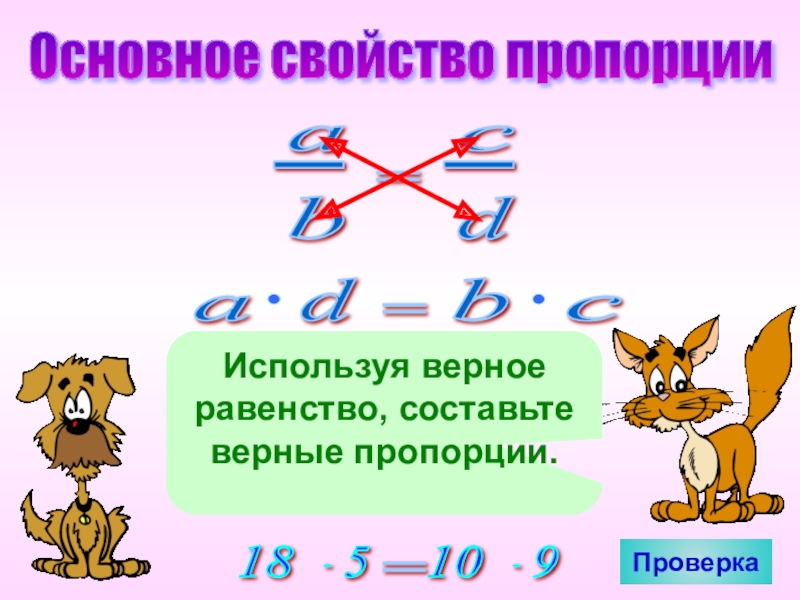 Основное свойство пропорции

$\frac{a}{b} = \frac{c}{d}$

$a \cdot d = b \cdot c$

Используя верное равенство, составьте верные пропорции.

$18 \cdot 5 = 10 \cdot 9$

Проверка